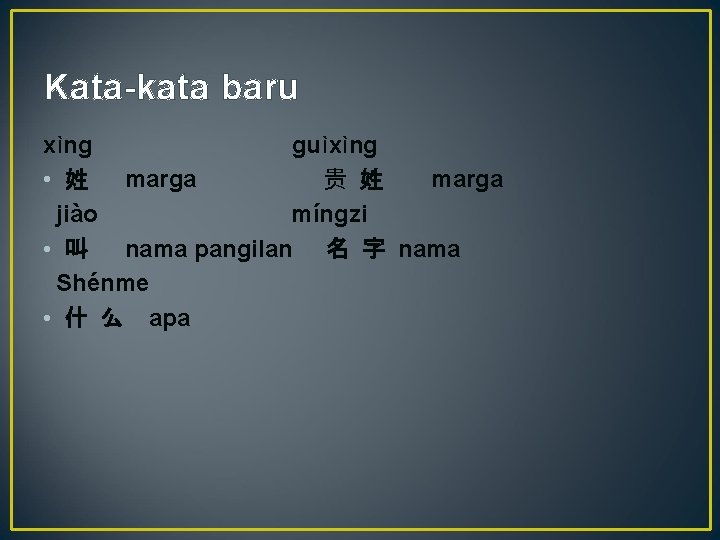 Kata-kata baru

xìng guìxìng

• 姓 marga 贵 姓 marga

jiào míngzi

• 叫 nama pangilan 名 字 nama

Shénme

• 什 么 apa